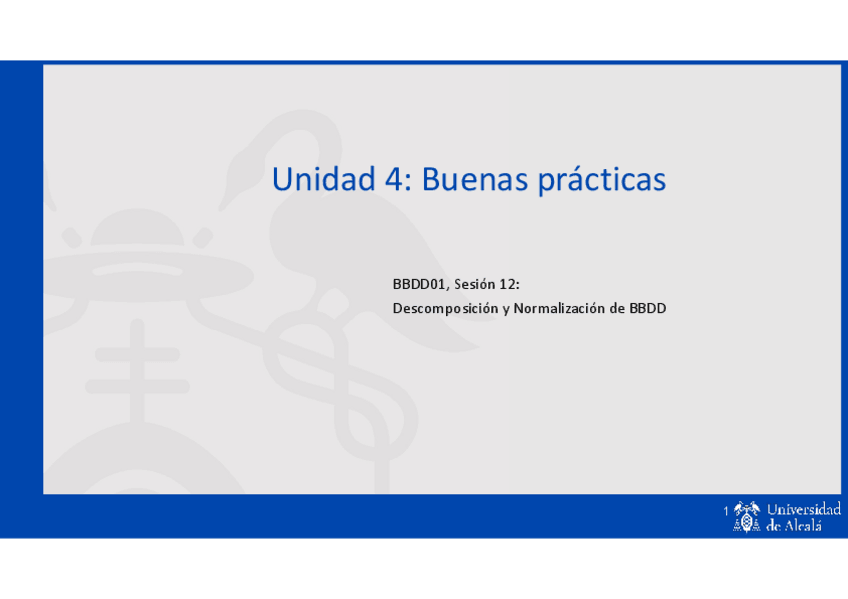 Unidad 4: Buenas prácticas

BBDD01, Sesión 12:
Descomposición y Normalización de BBDD

1

Universidad de Alcalá